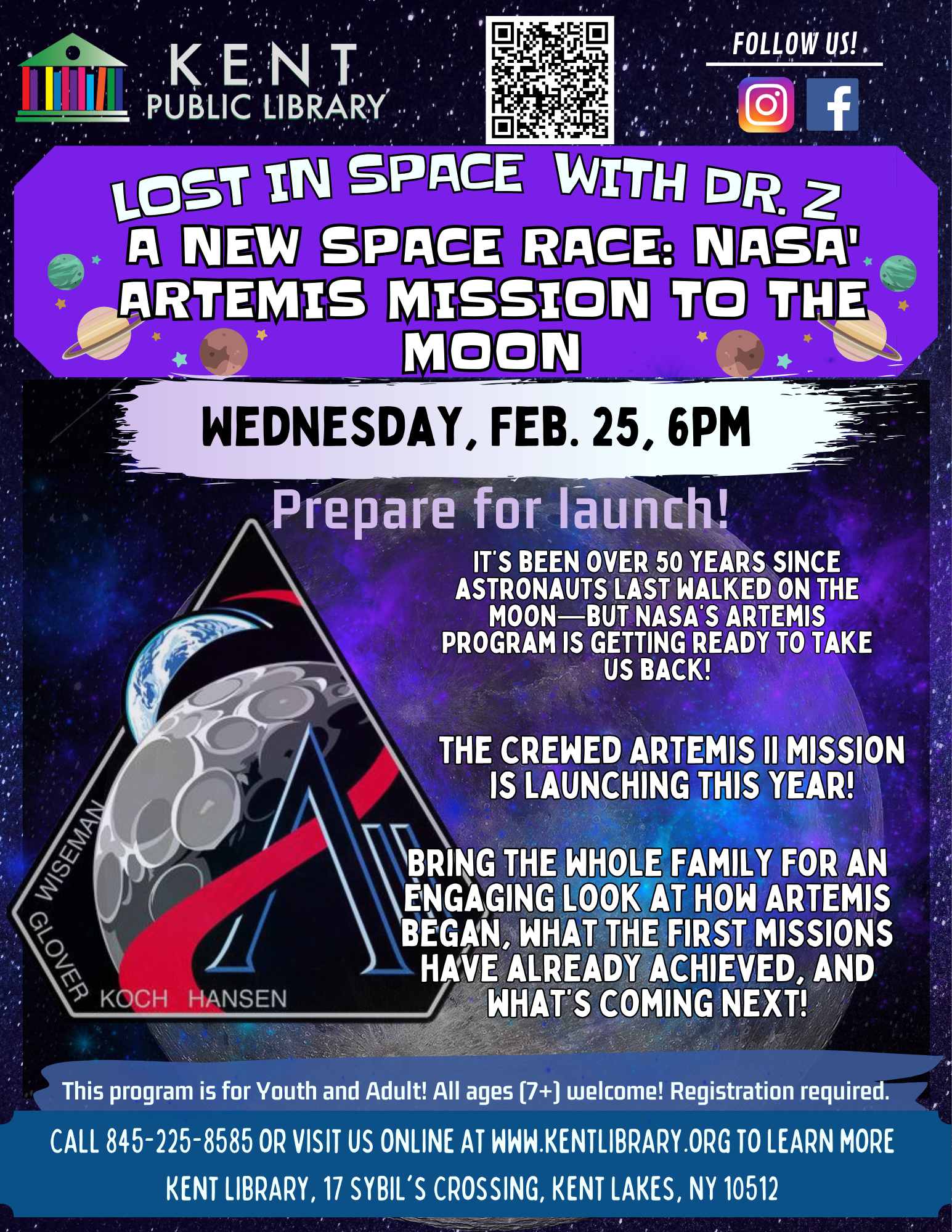 KENT PUBLIC LIBRARY

FOLLOW US!

LOST IN SPACE WITH DR. Z
A NEW SPACE RACE: NASA' ARTEMIS MISSION TO THE MOON

WEDNESDAY, FEB. 25, 6PM

Prepare for launch!

IT'S BEEN OVER 50 YEARS SINCE ASTRONAUTS LAST WALKED ON THE MOON—BUT NASA'S ARTEMIS PROGRAM IS GETTING READY TO TAKE US BACK!

THE CREWED ARTEMIS II MISSION IS LAUNCHING THIS YEAR!

BRING THE WHOLE FAMILY FOR AN ENGAGING LOOK AT HOW ARTEMIS BEGAN, WHAT THE FIRST MISSIONS HAVE ALREADY ACHIEVED, AND WHAT'S COMING NEXT!

WISEMAN GLOVER KOCH HANSEN

This program is for Youth and Adult! All ages (7+) welcome! Registration required.

CALL 845-225-8585 OR VISIT US ONLINE AT WWW.KENTLIBRARY.ORG TO LEARN MORE

KENT LIBRARY, 17 SYBIL'S CROSSING, KENT LAKES, NY 10512